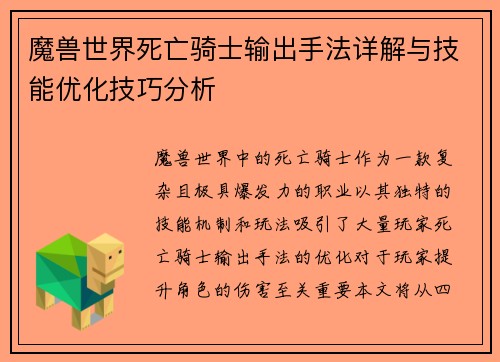 魔兽世界死亡骑士输出手法详解与技能优化技巧分析

魔兽世界中的死亡骑士作为一款复杂且极具爆发力的职业以其独特的技能机制和玩法吸引了大量玩家死亡骑士输出手法的优化对于玩家提升角色的伤害至关重要本文将从四